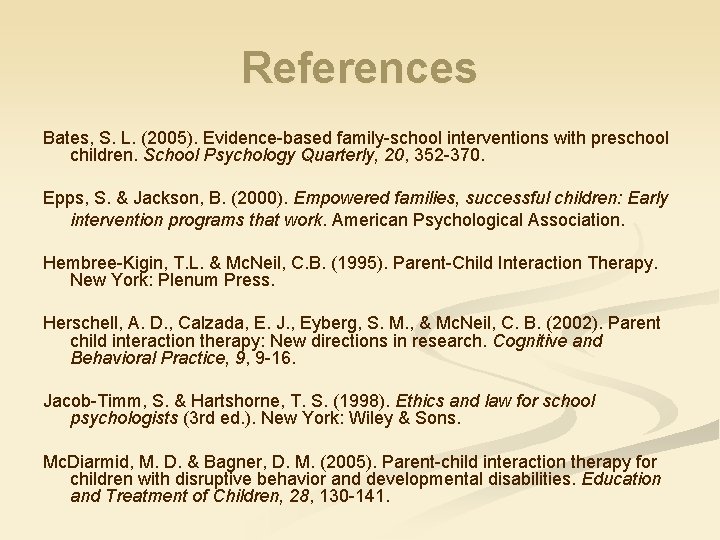 References

Bates, S. L. (2005). Evidence-based family-school interventions with preschool children. School Psychology Quarterly, 20, 352-370.

Epps, S. & Jackson, B. (2000). Empowered families, successful children: Early intervention programs that work. American Psychological Association.

Hembree-Kigin, T.L. & McNeil, C.B. (1995). Parent-Child Interaction Therapy. New York: Plenum Press.

Herschell, A. D., Calzada, E. J., Eyberg, S. M., & McNeil, C. B. (2002). Parent child interaction therapy: New directions in research. Cognitive and Behavioral Practice, 9, 9-16.

Jacob-Timm, S. & Hartshorne, T. S. (1998). Ethics and law for school psychologists (3rd ed.). New York: Wiley & Sons.

McDiarmid, M. D. & Bagner, D. M. (2005). Parent-child interaction therapy for children with disruptive behavior and developmental disabilities. Education and Treatment of Children, 28, 130-141.